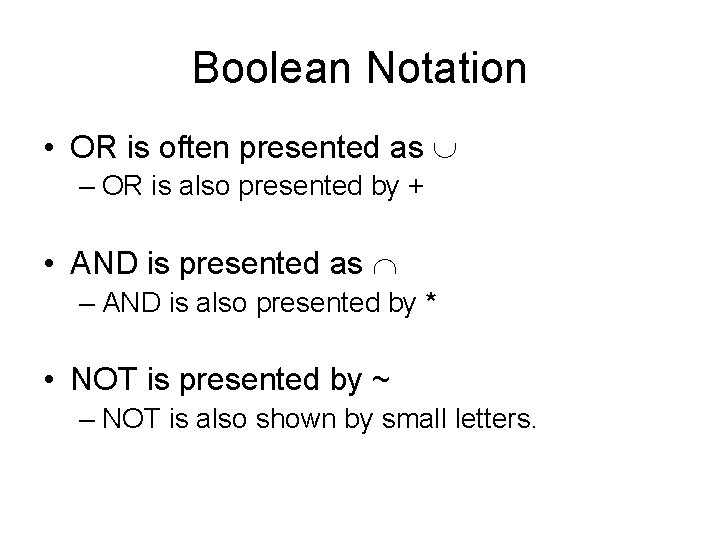 Boolean Notation

• OR is often presented as $\cup$
– OR is also presented by +

• AND is presented as $\cap$
– AND is also presented by *

• NOT is presented by ~
– NOT is also shown by small letters.